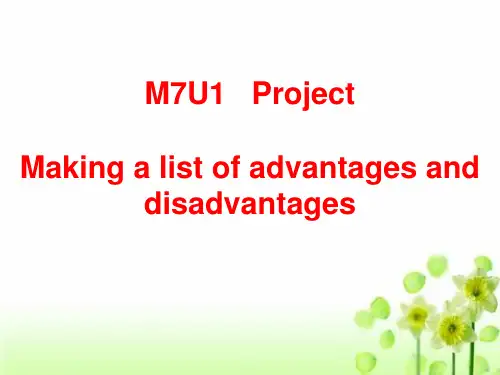 M7U1   Project

Making a list of advantages and disadvantages